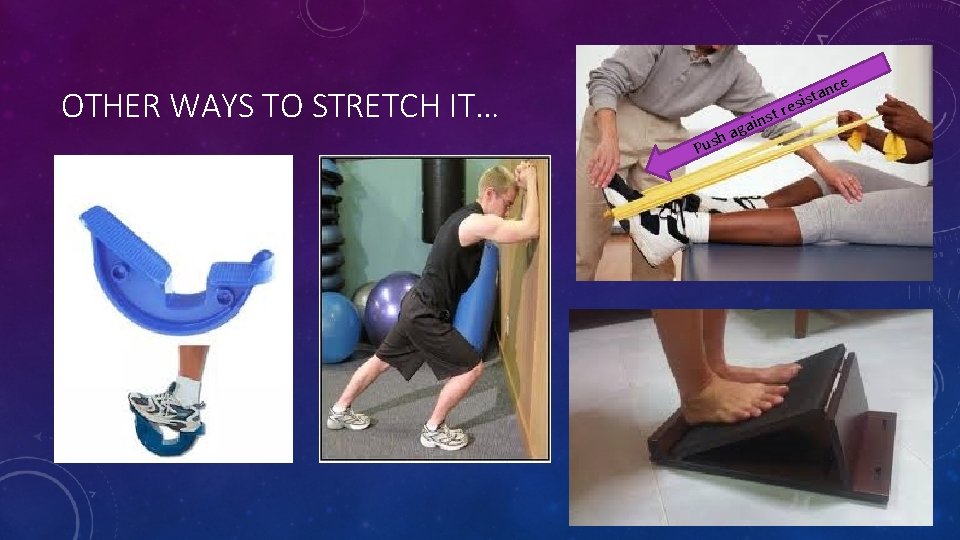 OTHER WAYS TO STRETCH IT…

Push against resistance